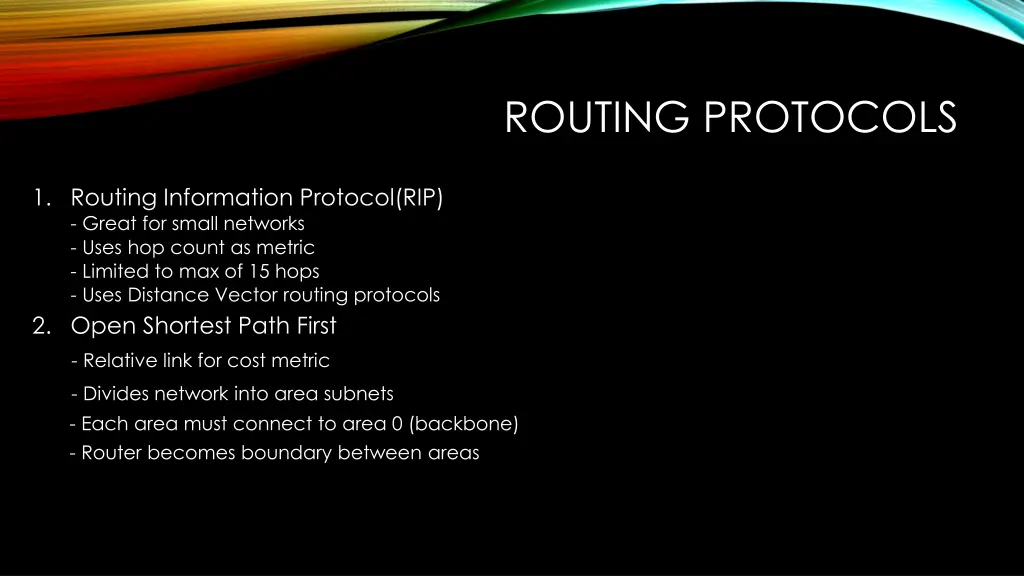 ROUTING PROTOCOLS

1. Routing Information Protocol(RIP)
- Great for small networks
- Uses hop count as metric
- Limited to max of 15 hops
- Uses Distance Vector routing protocols

2. Open Shortest Path First
- Relative link for cost metric
- Divides network into area subnets
- Each area must connect to area 0 (backbone)
- Router becomes boundary between areas